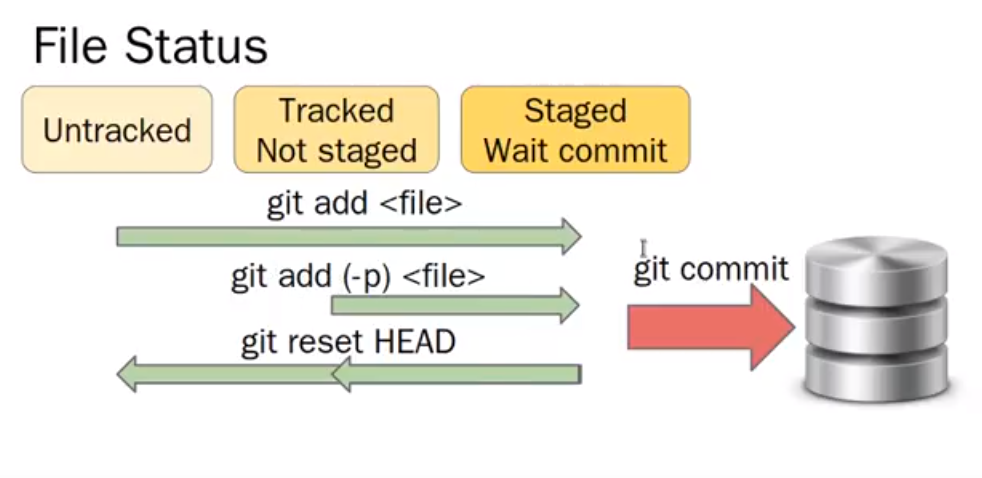 File Status

Untracked

Tracked
Not staged

Staged
Wait commit

git add <file>

git add (-p) <file>

git reset HEAD

git commit